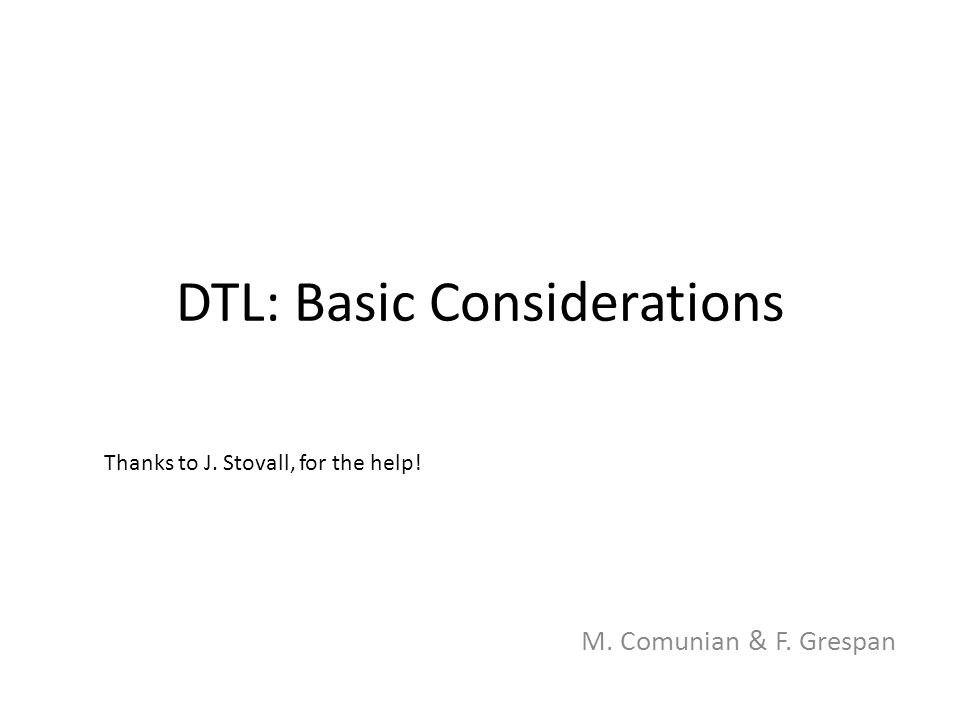 DTL: Basic Considerations

Thanks to J. Stovall, for the help!

M. Comunian & F. Grespan